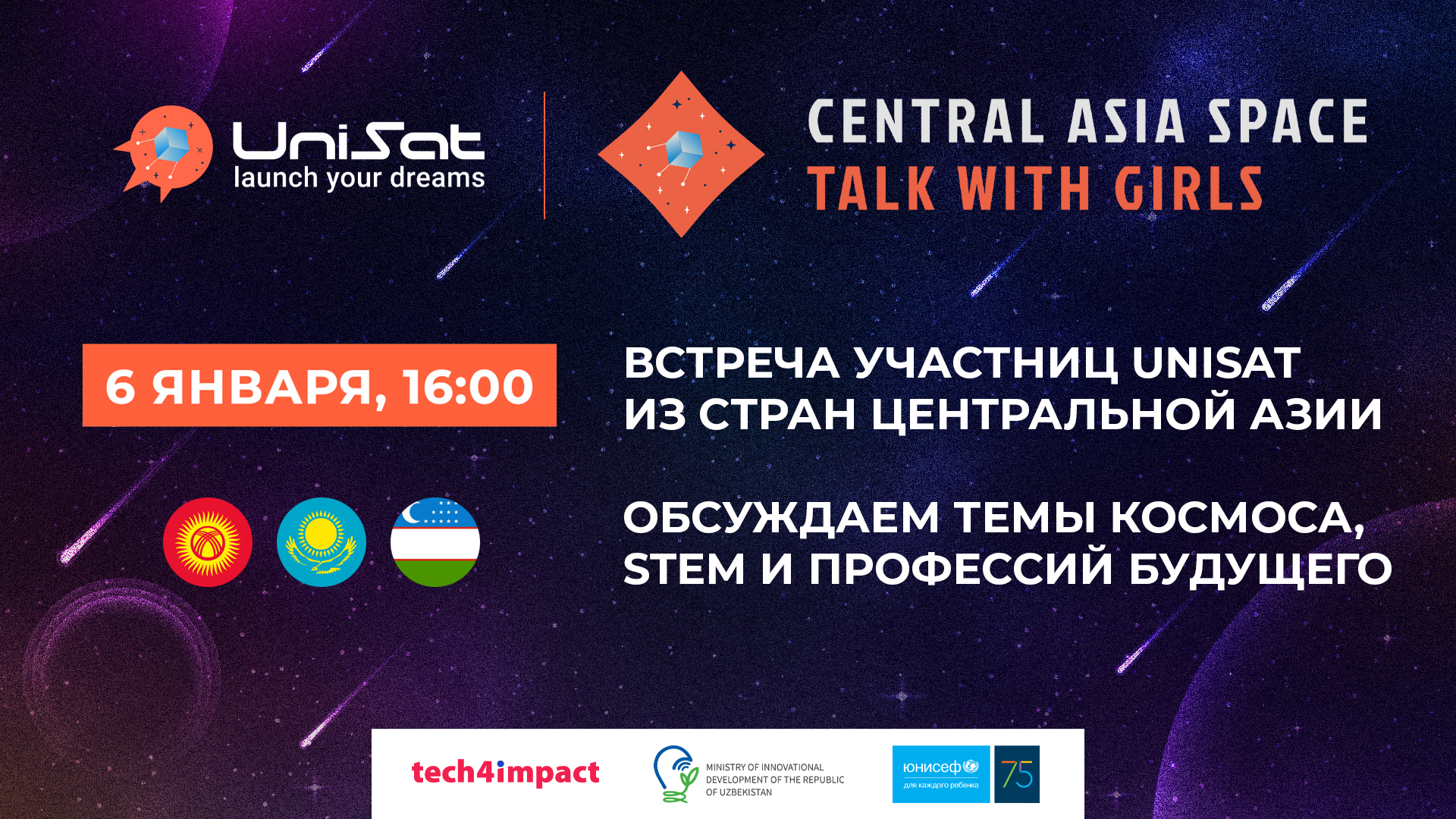 UniSat
launch your dreams

CENTRAL ASIA SPACE
TALK WITH GIRLS

6 ЯНВАРЯ, 16:00

ВСТРЕЧА УЧАСТНИЦ UNISAT ИЗ СТРАН ЦЕНТРАЛЬНОЙ АЗИИ

ОБСУЖДАЕМ ТЕМЫ КОСМОСА, STEM И ПРОФЕССИЙ БУДУЩЕГО

tech4impact

MINISTRY OF INNOVATIONAL DEVELOPMENT OF THE REPUBLIC OF UZBEKISTAN

юнисеф
для каждого ребенка

75